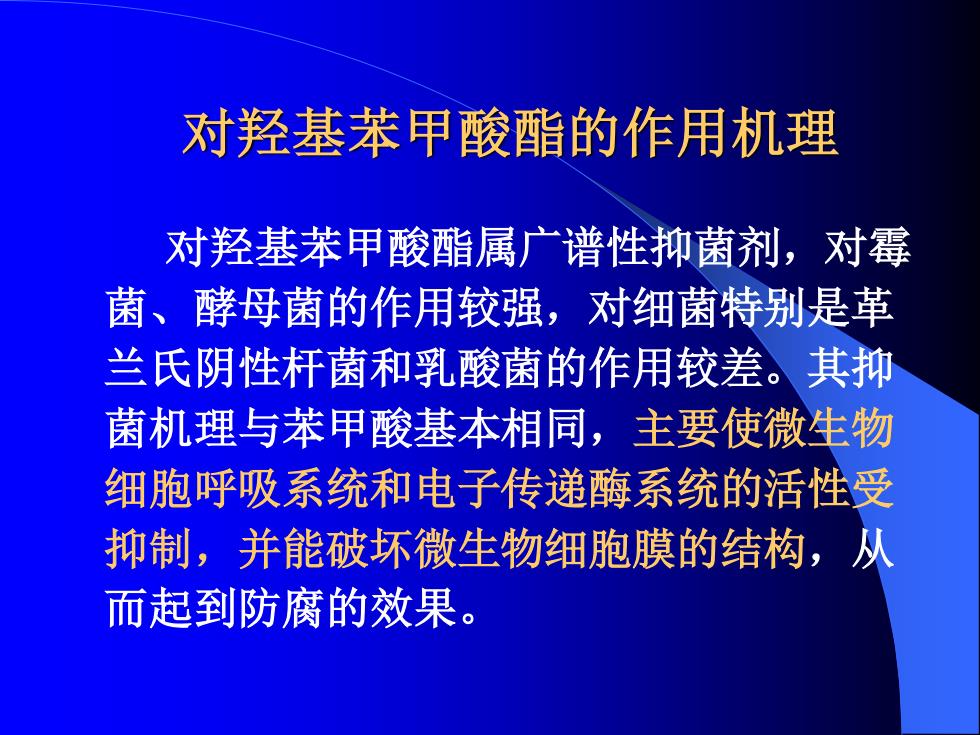 对羟基苯甲酸酯的作用机理

对羟基苯甲酸酯属广谱性抑菌剂，对霉菌、酵母菌的作用较强，对细菌特别是革兰氏阴性杆菌和乳酸菌的作用较差。其抑菌机理与苯甲酸基本相同，主要使微生物细胞呼吸系统和电子传递酶系统的活性受抑制，并能破坏微生物细胞膜的结构，从而起到防腐的效果。